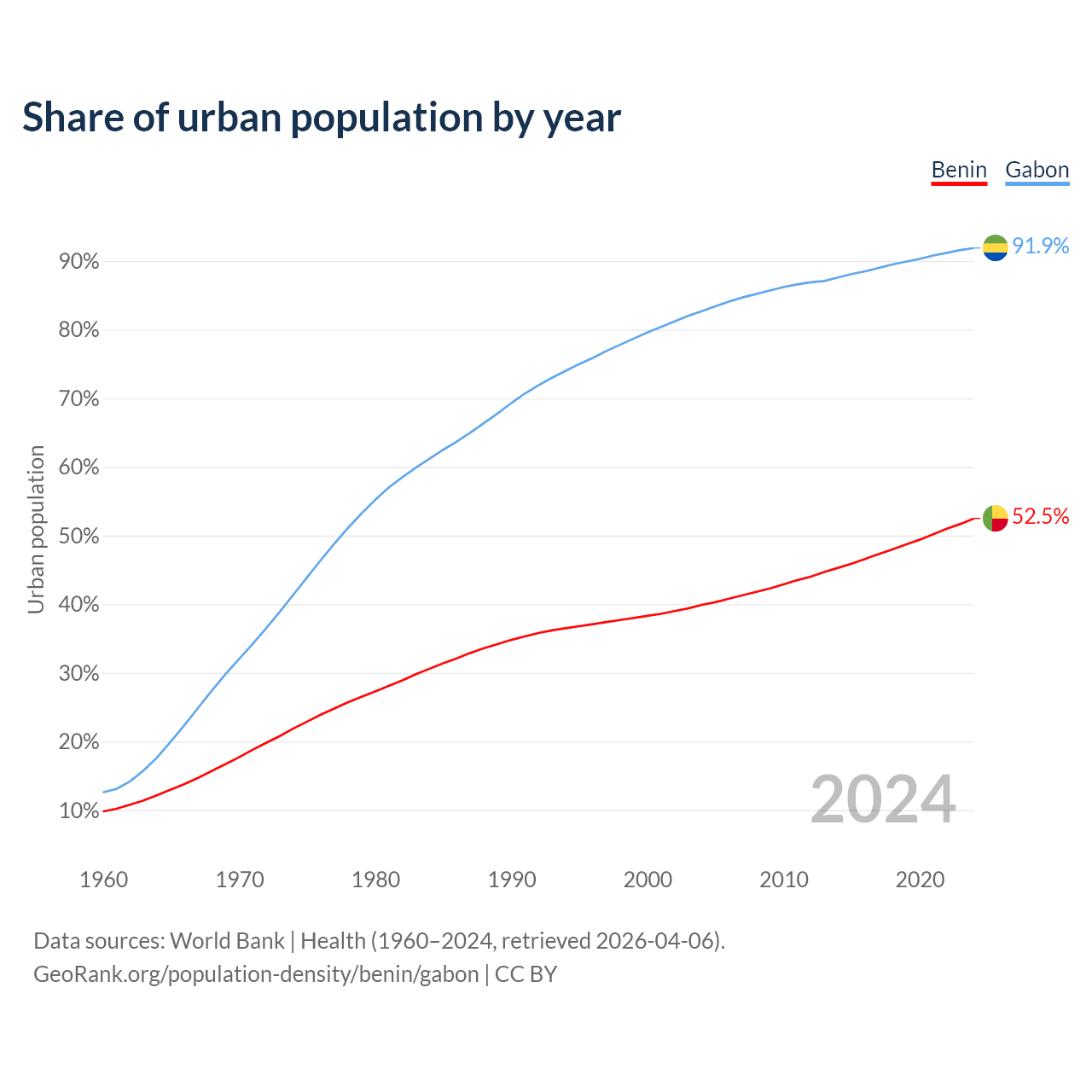 Share of urban population by year

Benin Gabon

Urban population

90%
80%
70%
60%
50%
40%
30%
20%
10%

91.9%
52.5%

2024

1960 1970 1980 1990 2000 2010 2020

Data sources: World Bank | Health (1960–2024, retrieved 2026-04-06).
GeoRank.org/population-density/benin/gabon | CC BY